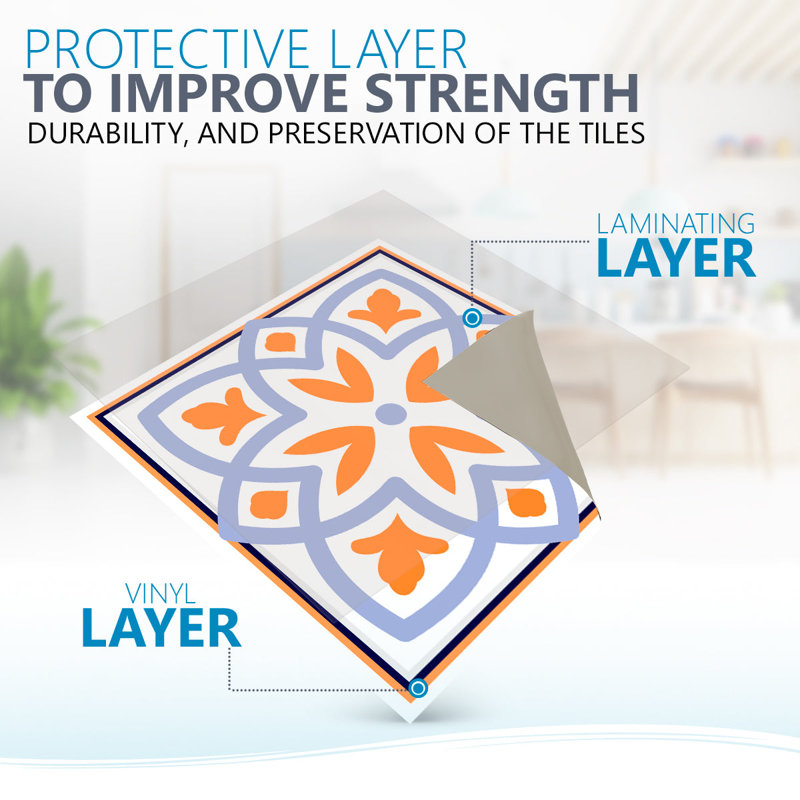 PROTECTIVE LAYER
TO IMPROVE STRENGTH
DURABILITY, AND PRESERVATION OF THE TILES

LAMINATING
LAYER

VINYL
LAYER